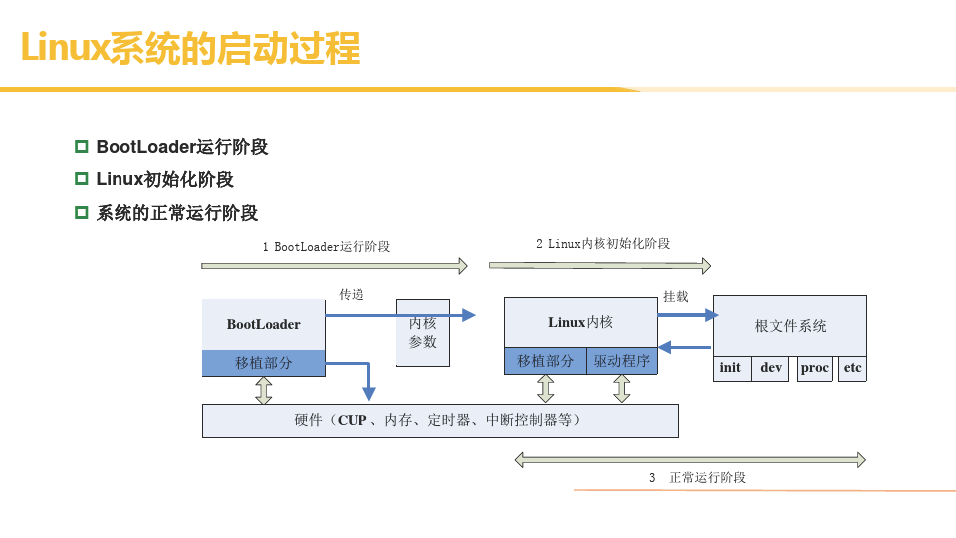 Linux系统的启动过程

BootLoader运行阶段

Linux初始化阶段

系统的正常运行阶段

1 BootLoader运行阶段

2 Linux内核初始化阶段

传递

挂载

BootLoader

移植部分

内核参数

Linux内核

移植部分

驱动程序

根文件系统

init

dev

proc

etc

硬件（CUP、内存、定时器、中断控制器等）

3 正常运行阶段